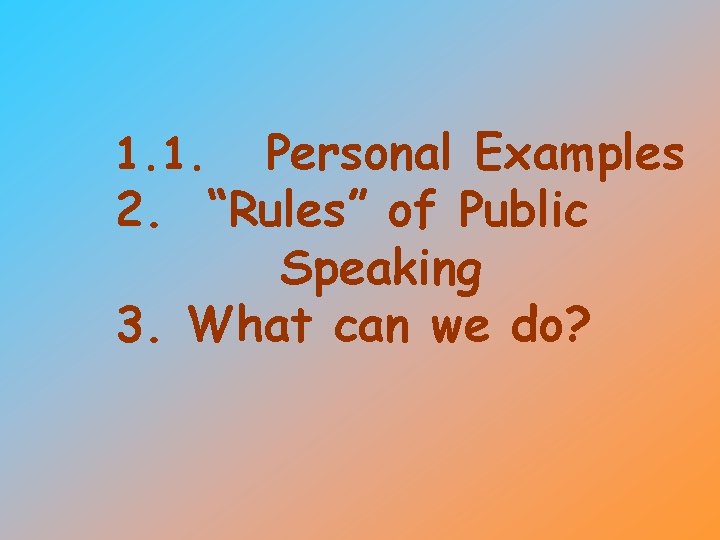 1.1. Personal Examples
2. “Rules” of Public Speaking
3. What can we do?